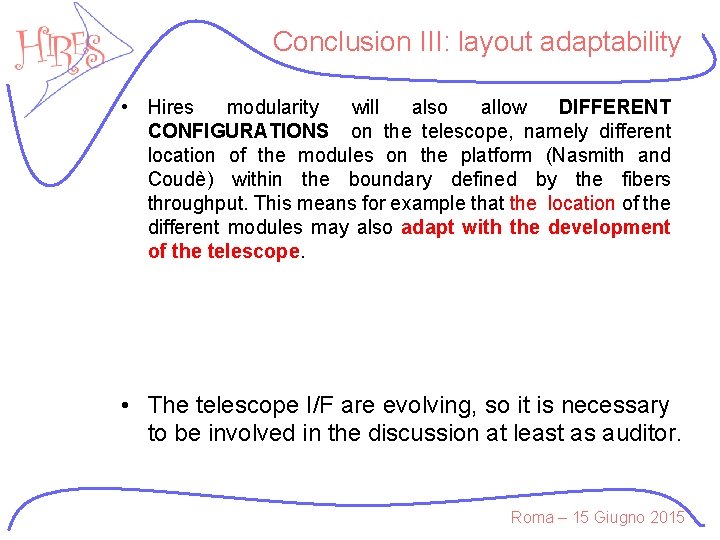 HIRES

Conclusion III: layout adaptability

• Hires modularity will also allow DIFFERENT CONFIGURATIONS on the telescope, namely different location of the modules on the platform (Nasmith and Coudè) within the boundary defined by the fibers throughput. This means for example that the location of the different modules may also adapt with the development of the telescope.

• The telescope I/F are evolving, so it is necessary to be involved in the discussion at least as auditor.

Roma – 15 Giugno 2015